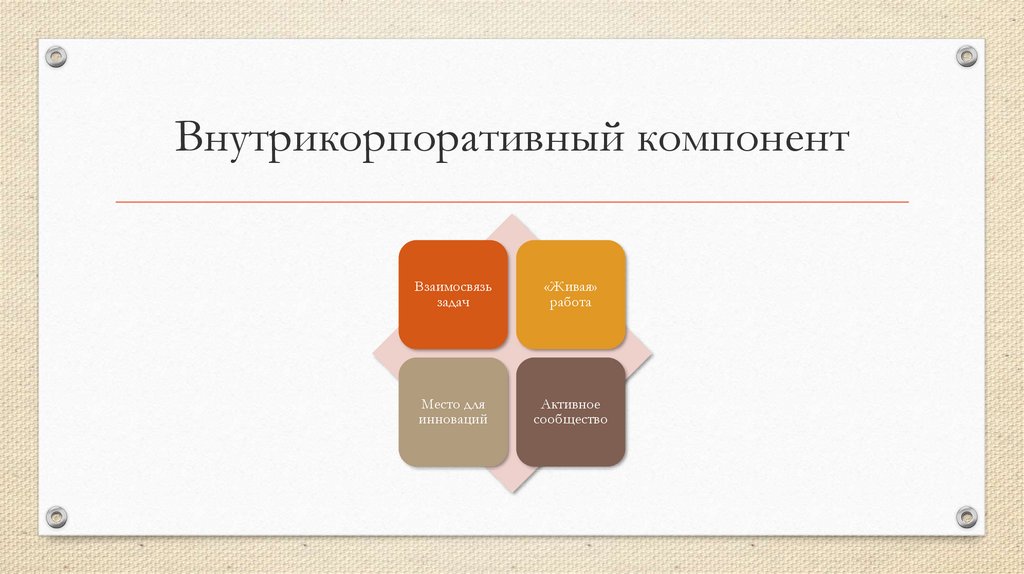 Внутрикорпоративный компонент

Взаимосвязь задач

«Живая» работа

Место для инноваций

Активное сообщество